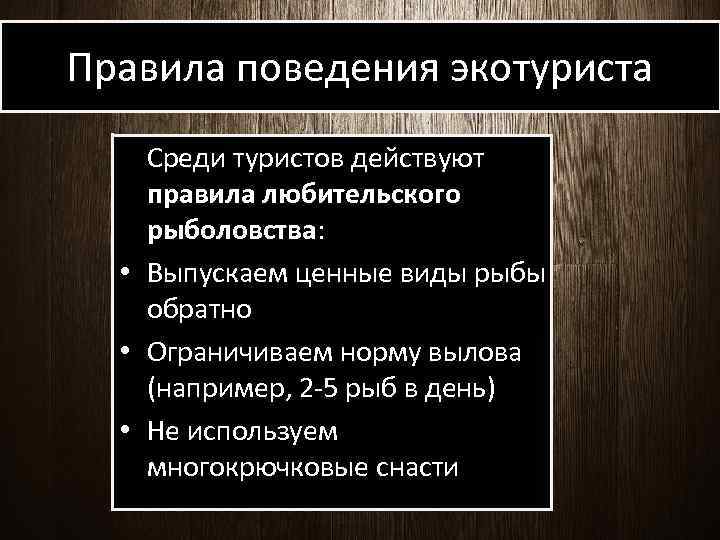 Правила поведения экотуриста

Среди туристов действуют правила любительского рыболовства:

• Выпускаем ценные виды рыбы обратно
• Ограничиваем норму вылова (например, 2-5 рыб в день)
• Не используем многокрючковые снасти